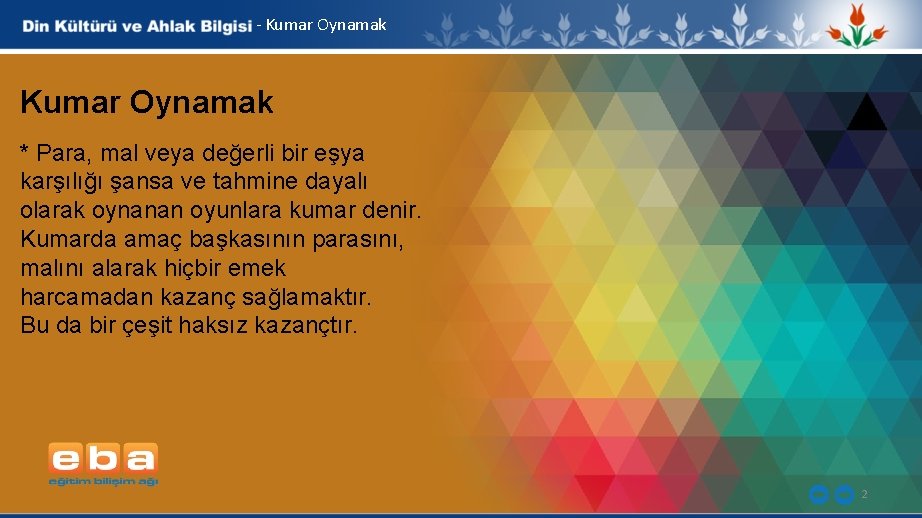 Din Kültürü ve Ahlak Bilgisi - Kumar Oynamak

Kumar Oynamak

* Para, mal veya değerli bir eşya karşılığı şansa ve tahmine dayalı olarak oynanan oyunlara kumar denir. Kumarda amaç başkasının parasını, malını alarak hiçbir emek harcamadan kazanç sağlamaktır. Bu da bir çeşit haksız kazançtır.

eba
eğitim bilişim ağı

2